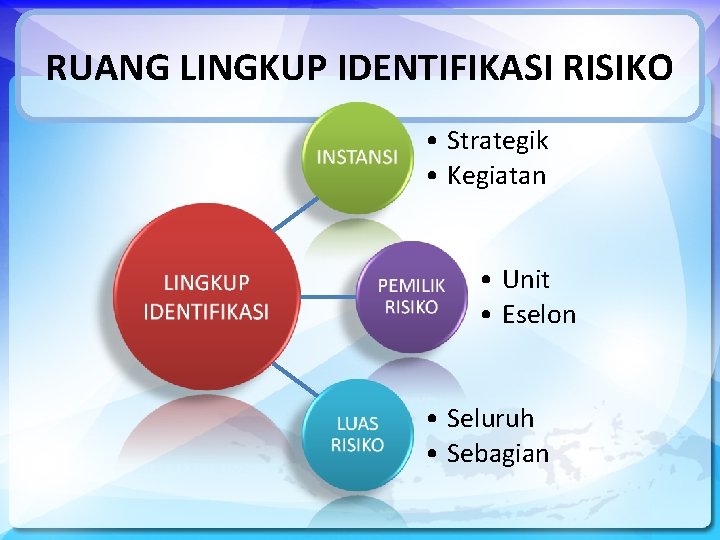 RUANG LINGKUP IDENTIFIKASI RISIKO

LINGKUP IDENTIFIKASI

INSTANSI

• Strategik
• Kegiatan

PEMILIK RISIKO

• Unit
• Eselon

LUAS RISIKO

• Seluruh
• Sebagian